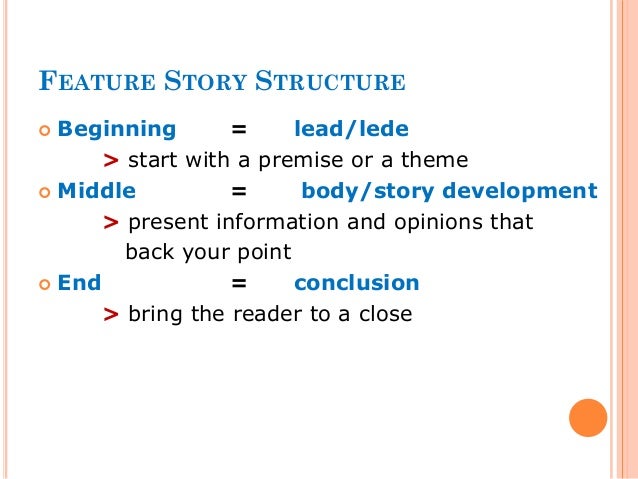 FEATURE STORY STRUCTURE

Beginning = lead/lede
> start with a premise or a theme

Middle = body/story development
> present information and opinions that back your point

End = conclusion
> bring the reader to a close